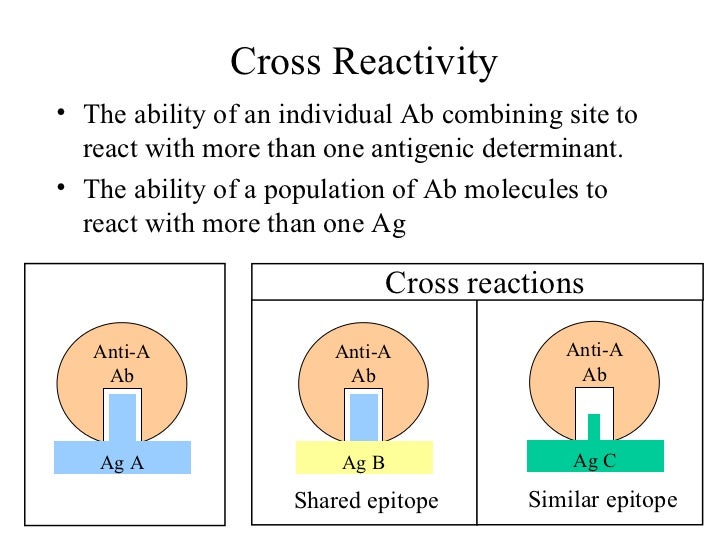 Cross Reactivity

• The ability of an individual Ab combining site to react with more than one antigenic determinant.

• The ability of a population of Ab molecules to react with more than one Ag

Anti-A Ab

Ag A

Cross reactions

Anti-A Ab

Ag B

Shared epitope

Anti-A Ab

Ag C

Similar epitope